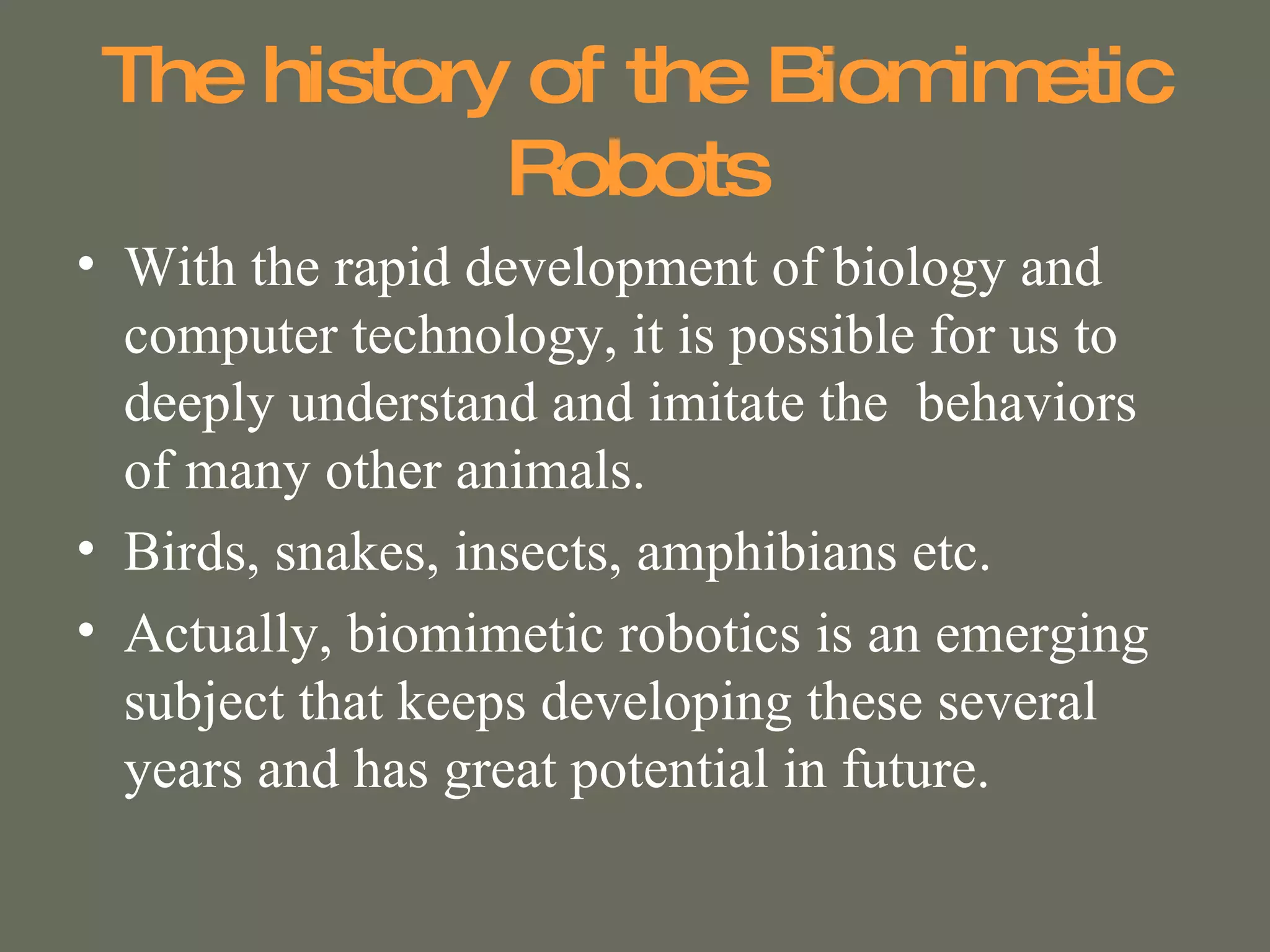 The history of the Biomimetic Robots

• With the rapid development of biology and computer technology, it is possible for us to deeply understand and imitate the  behaviors of many other animals.
• Birds, snakes, insects, amphibians etc.
• Actually, biomimetic robotics is an emerging subject that keeps developing these several years and has great potential in future.